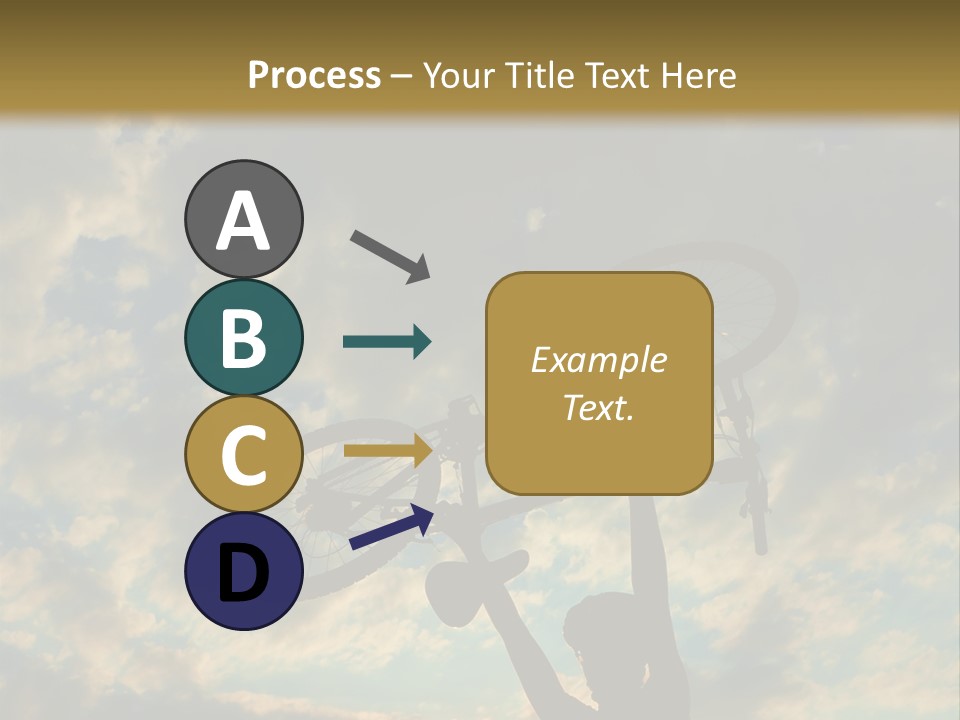 Process – Your Title Text Here

A

B

C

D

Example Text.